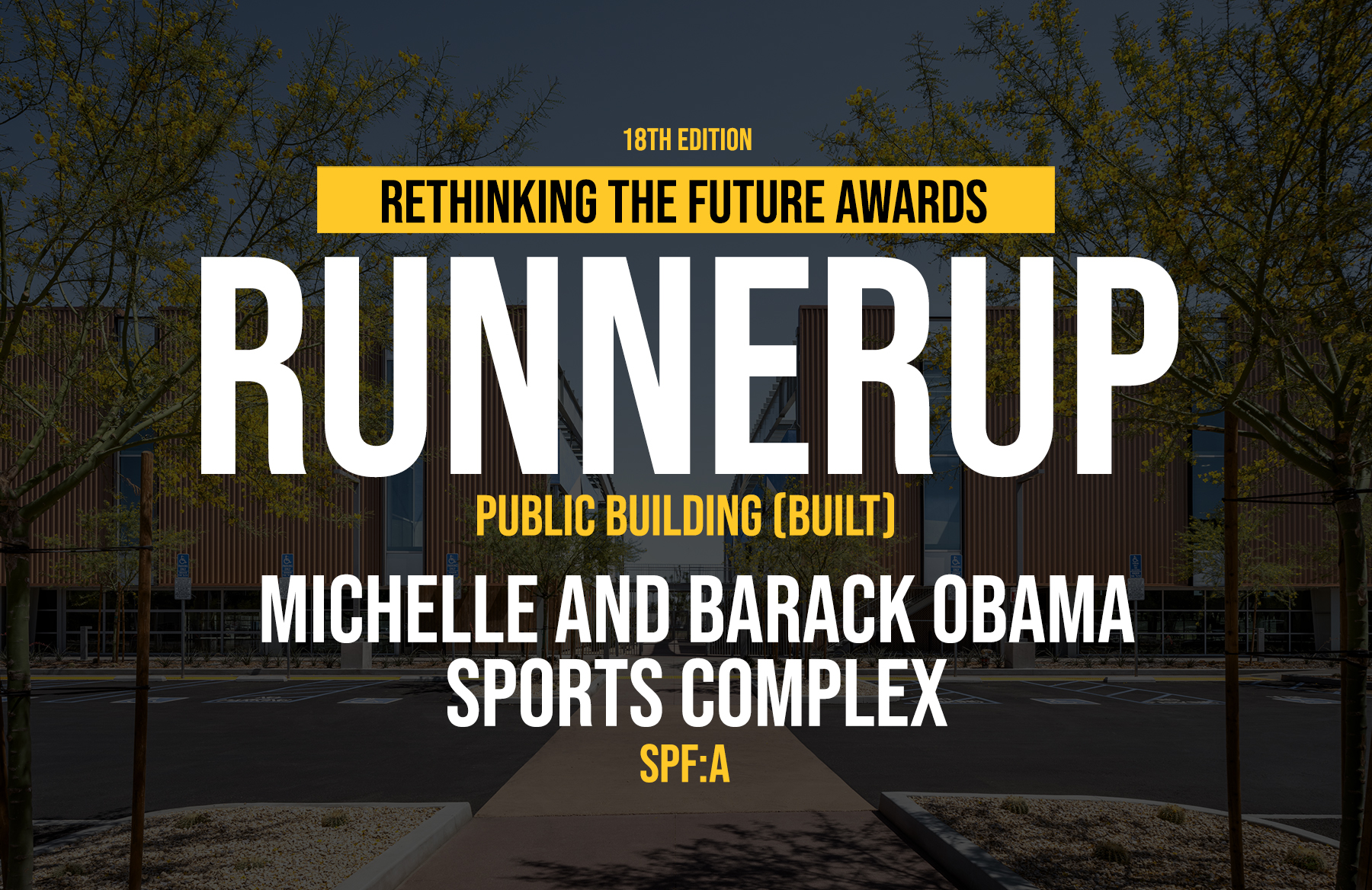 18TH EDITION

RETHINKING THE FUTURE AWARDS

RUNNERUP

PUBLIC BUILDING (BUILT)

MICHELLE AND BARACK OBAMA SPORTS COMPLEX

SPF:A